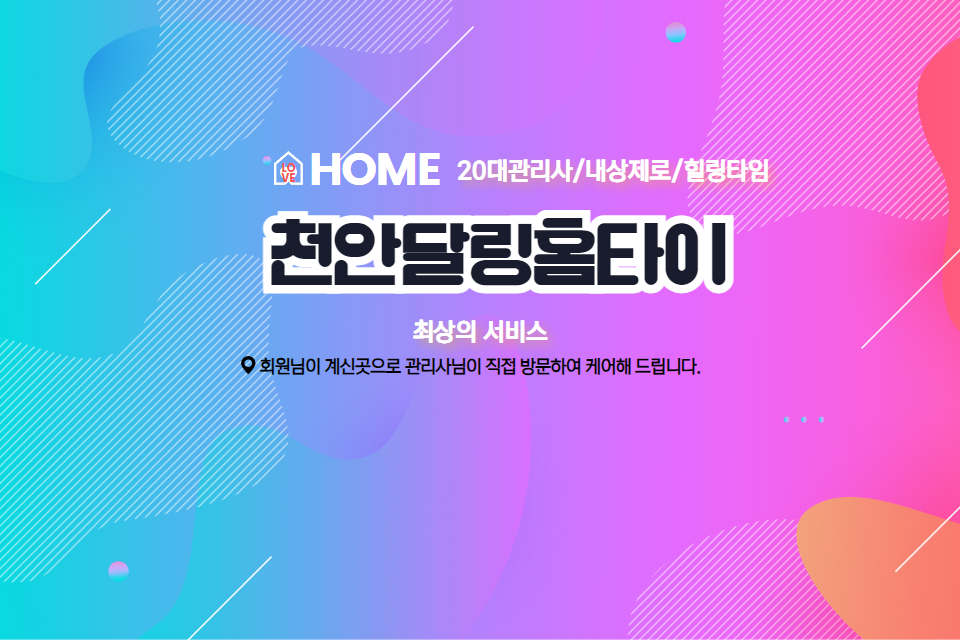 LOVE HOME 20대관리사/내상제로/힐링타임

천안달링홈타이

최상의 서비스

회원님이 계신곳으로 관리사님이 직접 방문하여 케어해 드립니다.